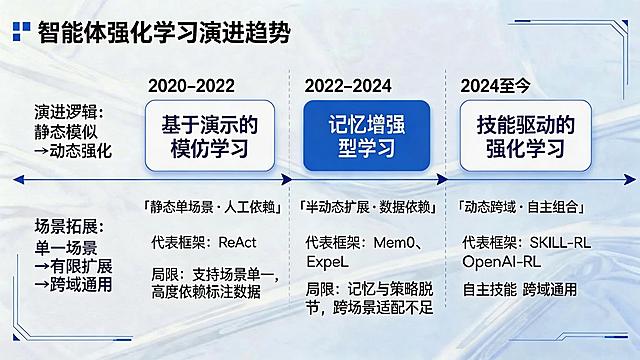 智能体强化学习演进趋势

演进逻辑：
静态模似
→动态强化

场景拓展：
单一场景
→有限扩展
→跨域通用

2020-2022

基于演示的模仿学习

「静态单场景 · 人工依赖」

代表框架：ReAct

局限：支持场景单一，高度依赖标注数据

2022-2024

记忆增强型学习

「半动态扩展 · 数据依赖」

代表框架：Mem0、ExpeL

局限：记忆与策略脱节，跨场景适配不足

2024至今

技能驱动的强化学习

「动态跨域 · 自主组合」

代表框架：SKILL-RL OpenAI-RL

自主技能 跨域通用